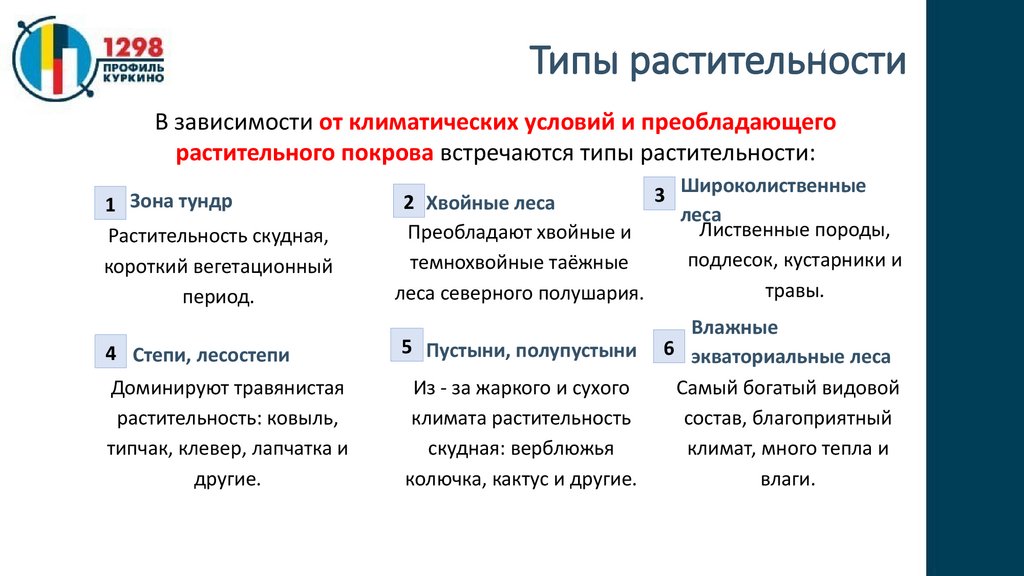 1298
ПРОФИЛЬ
КУРКИНО

Типы растительности

В зависимости от климатических условий и преобладающего растительного покрова встречаются типы растительности:

1 Зона тундр
Растительность скудная, короткий вегетационный период.

2 Хвойные леса
Преобладают хвойные и темнохвойные таёжные леса северного полушария.

3 Широколиственные леса
Лиственные породы, подлесок, кустарники и травы.

4 Степи, лесостепи
Доминируют травянистая растительность: ковыль, типчак, клевер, лапчатка и другие.

5 Пустыни, полупустыни
Из - за жаркого и сухого климата растительность скудная: верблюжья колючка, кактус и другие.

6 Влажные экваториальные леса
Самый богатый видовой состав, благоприятный климат, много тепла и влаги.